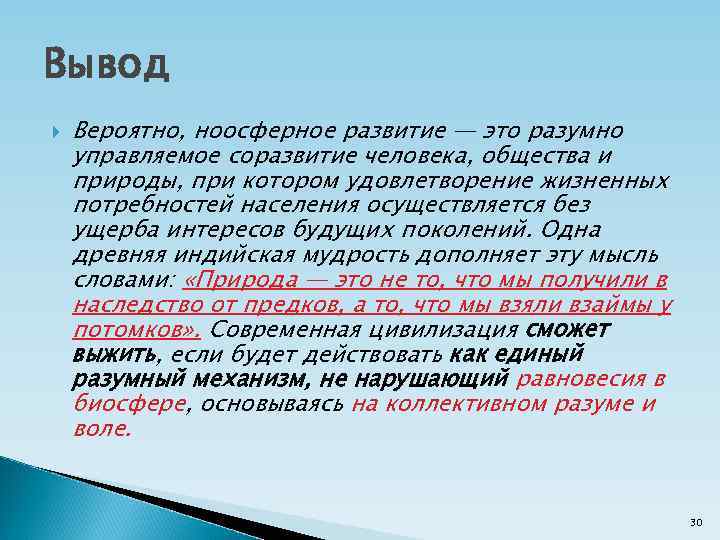 Вывод

Вероятно, ноосферное развитие — это разумно управляемое соразвитие человека, общества и природы, при котором удовлетворение жизненных потребностей населения осуществляется без ущерба интересов будущих поколений. Одна древняя индийская мудрость дополняет эту мысль словами: «Природа — это не то, что мы получили в наследство от предков, а то, что мы взяли взаймы у потомков». Современная цивилизация сможет выжить, если будет действовать как единый разумный механизм, не нарушающий равновесия в биосфере, основываясь на коллективном разуме и воле.

30